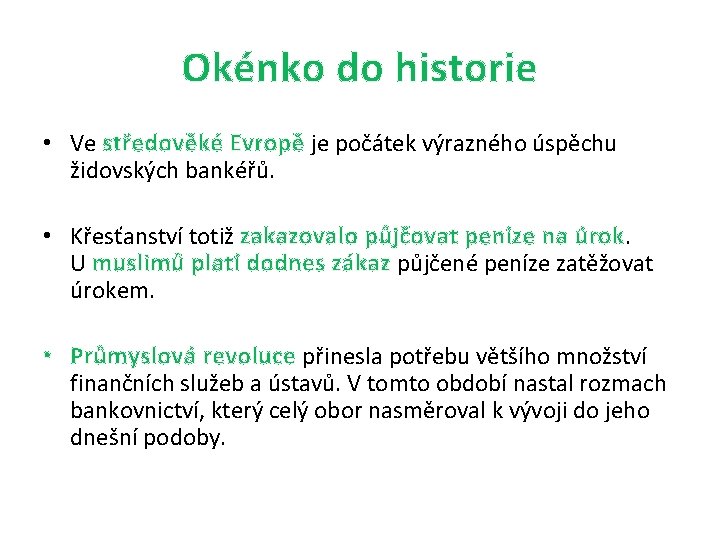 Okénko do historie

• Ve středověké Evropě je počátek výrazného úspěchu židovských bankéřů.

• Křesťanství totiž zakazovalo půjčovat peníze na úrok. U muslimů platí dodnes zákaz půjčené peníze zatěžovat úrokem.

• Průmyslová revoluce přinesla potřebu většího množství finančních služeb a ústavů. V tomto období nastal rozmach bankovnictví, který celý obor nasměroval k vývoji do jeho dnešní podoby.